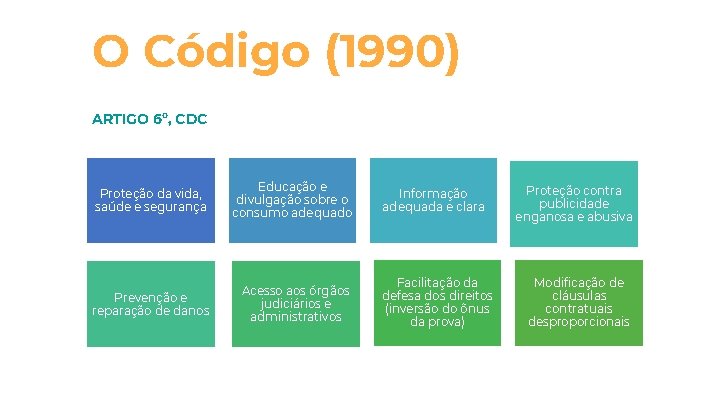 O Código (1990)

ARTIGO 6º, CDC

Proteção da vida, saúde e segurança

Educação e divulgação sobre o consumo adequado

Informação adequada e clara

Proteção contra publicidade enganosa e abusiva

Prevenção e reparação de danos

Acesso aos órgãos judiciários e administrativos

Facilitação da defesa dos direitos (inversão do ônus da prova)

Modificação de cláusulas contratuais desproporcionais